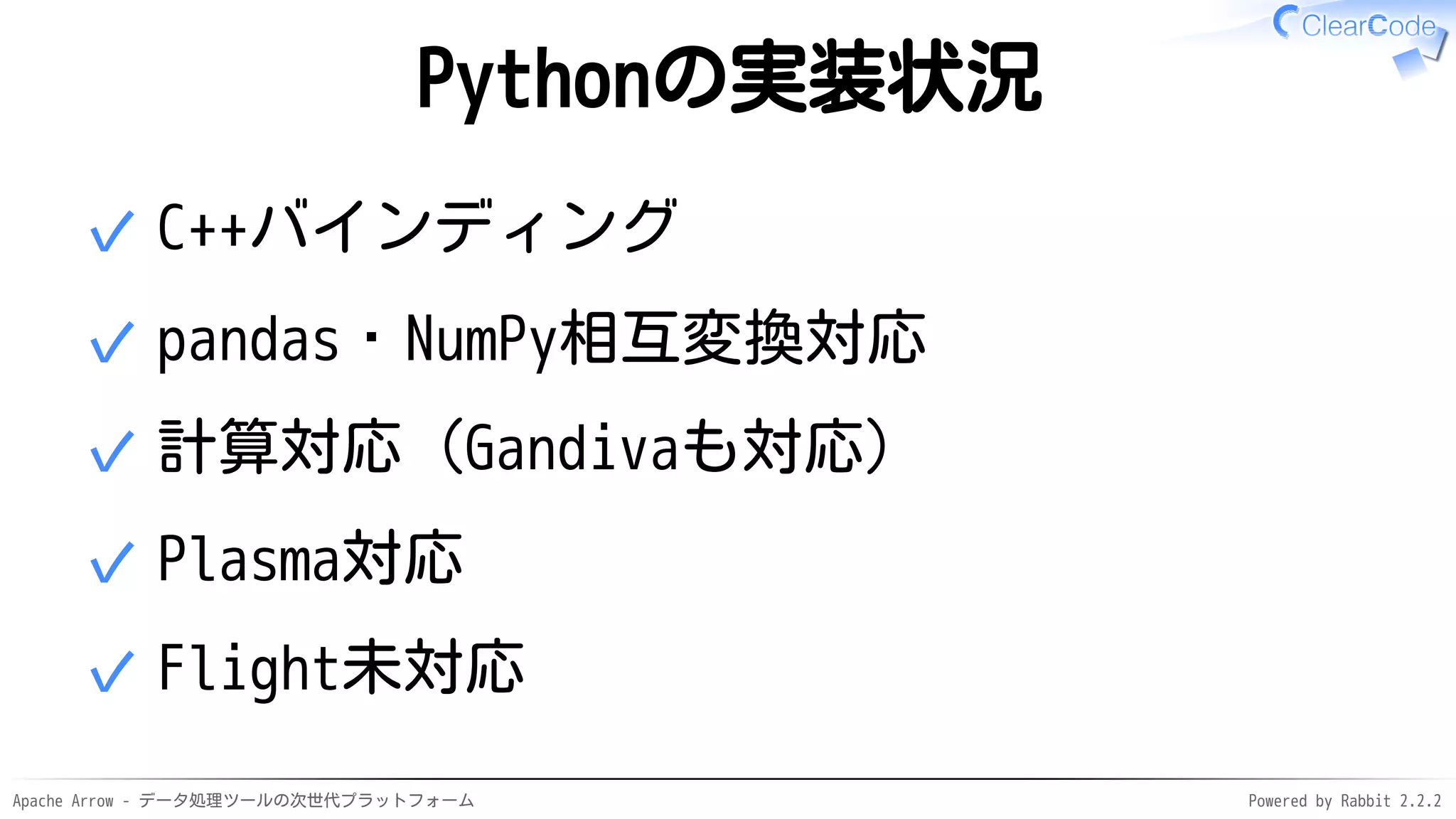 ClearCode

Pythonの実装状況

✓ C++バインディング

✓ pandas・NumPy相互変換対応

✓ 計算対応（Gandivaも対応）

✓ Plasma対応

✓ Flight未対応

Apache Arrow - データ処理ツールの次世代プラットフォーム

Powered by Rabbit 2.2.2